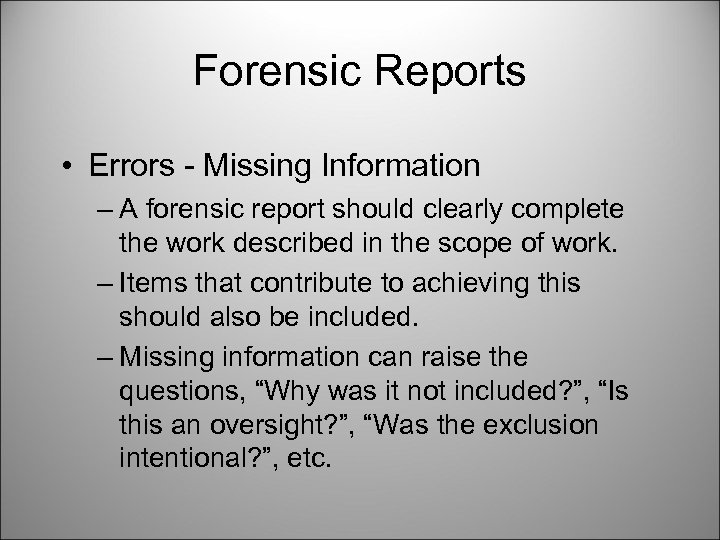 Forensic Reports

• Errors - Missing Information

– A forensic report should clearly complete the work described in the scope of work.

– Items that contribute to achieving this should also be included.

– Missing information can raise the questions, “Why was it not included?”, “Is this an oversight?”, “Was the exclusion intentional?”, etc.